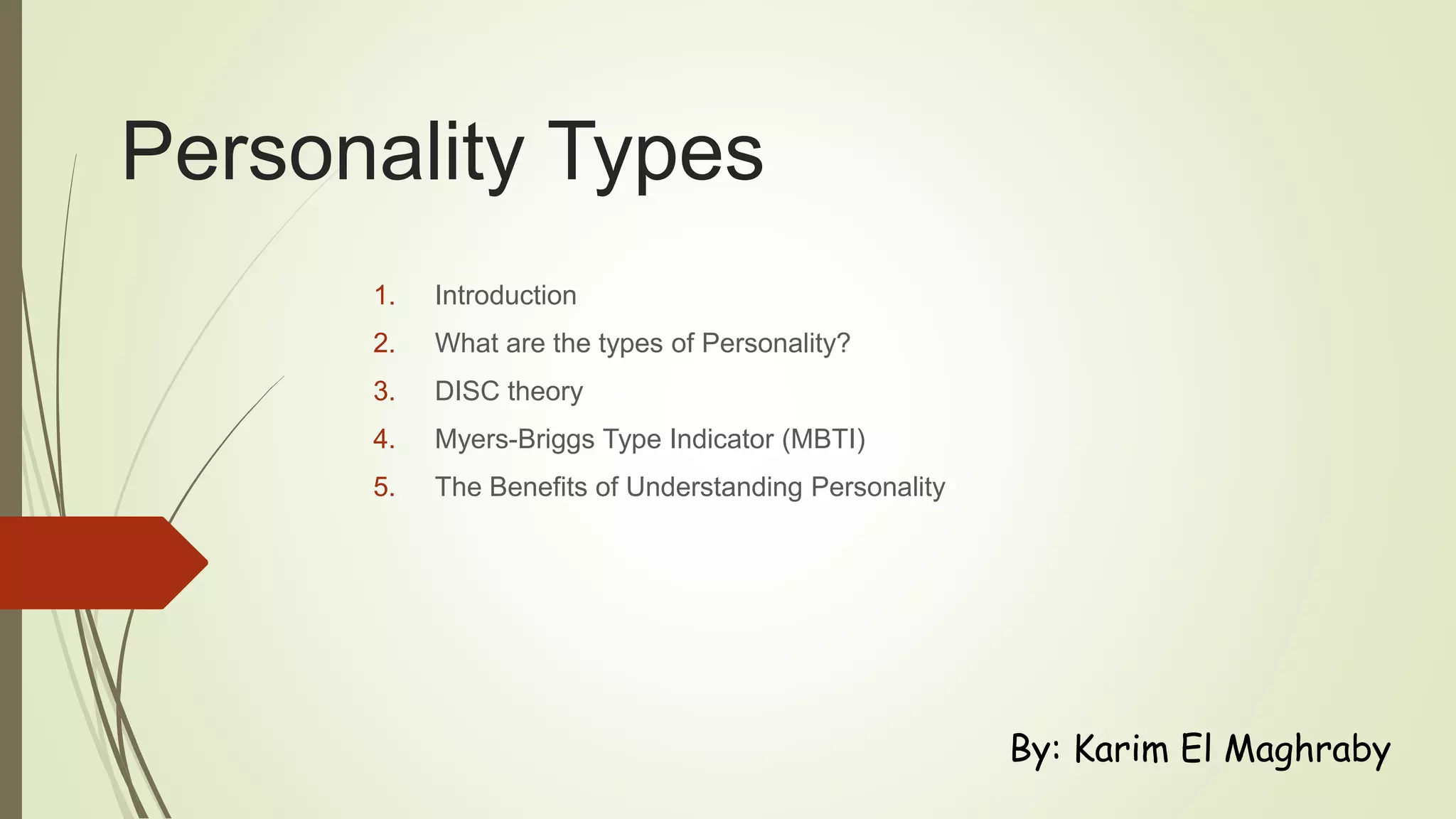 Personality Types

1. Introduction
2. What are the types of Personality?
3. DISC theory
4. Myers-Briggs Type Indicator (MBTI)
5. The Benefits of Understanding Personality

By: Karim El Maghraby